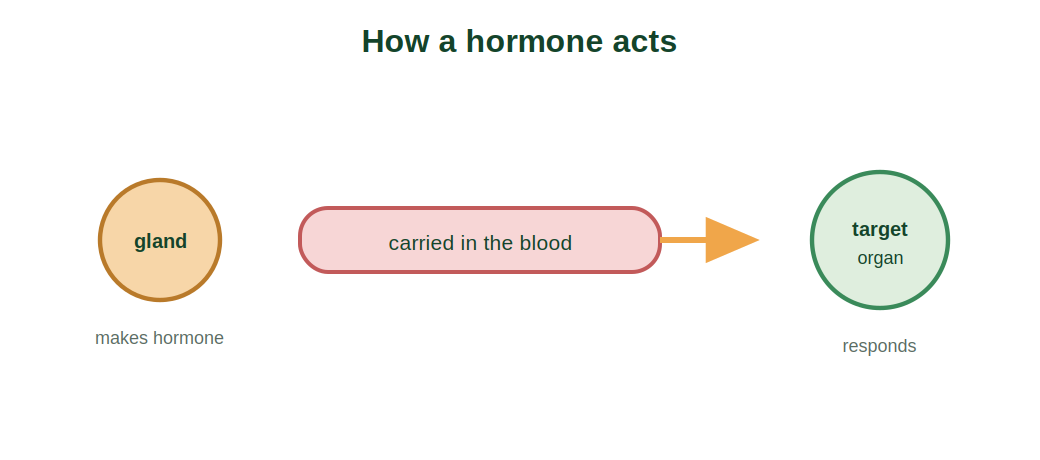 How a hormone acts

gland

makes hormone

carried in the blood

target
organ

responds